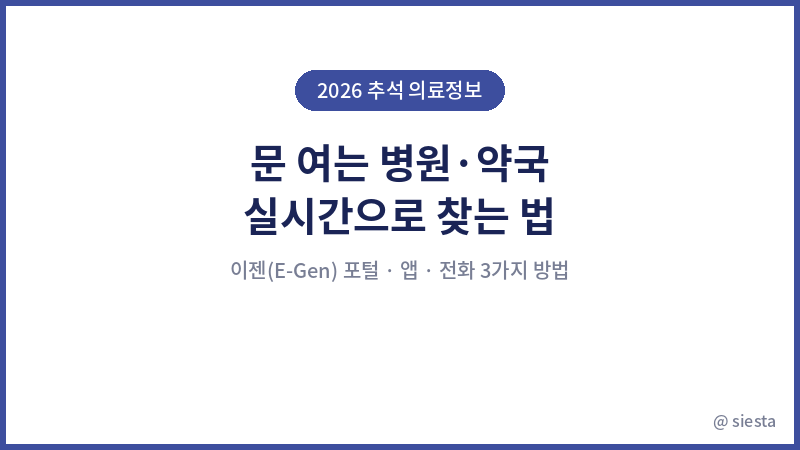 2026 추석 의료정보

문 여는 병원·약국
실시간으로 찾는 법

이젠(E-Gen) 포털 · 앱 · 전화 3가지 방법

@ siesta